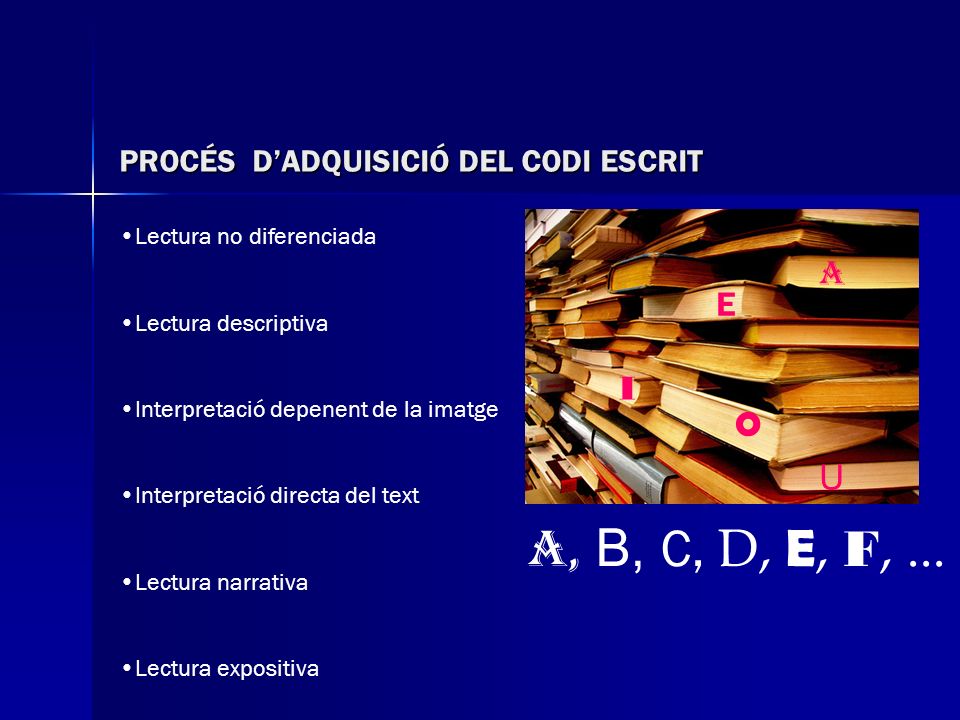 PROCÉS D'ADQUISICIÓ DEL CODI ESCRIT

• Lectura no diferenciada

• Lectura descriptiva

• Interpretació depenent de la imatge

• Interpretació directa del text

• Lectura narrativa

• Lectura expositiva

A

E

I

O

U

A, B, C, D, E, F, ...